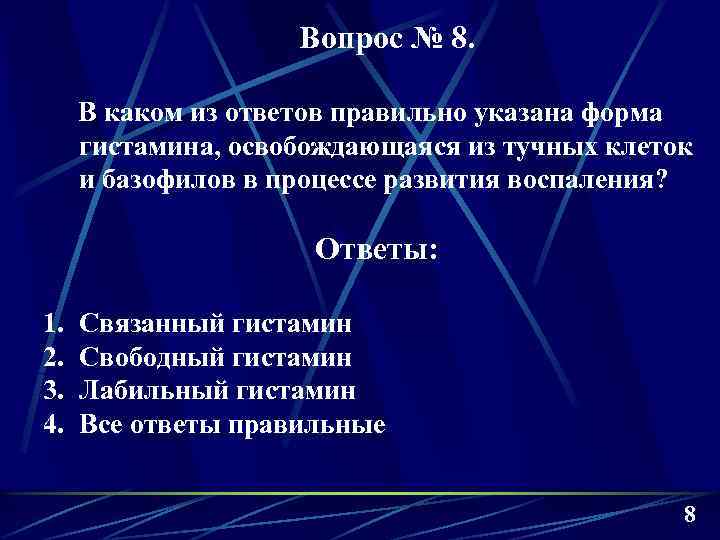 Вопрос № 8.

В каком из ответов правильно указана форма гистамина, освобождающаяся из тучных клеток и базофилов в процессе развития воспаления?

Ответы:

1. Связанный гистамин
2. Свободный гистамин
3. Лабильный гистамин
4. Все ответы правильные

8